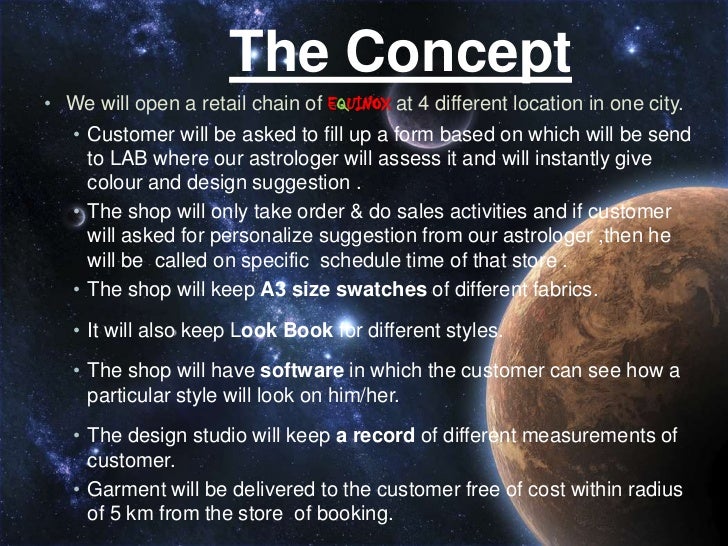 The Concept

• We will open a retail chain of EQUINOX at 4 different location in one city.

• Customer will be asked to fill up a form based on which will be send to LAB where our astrologer will assess it and will instantly give colour and design suggestion .

• The shop will only take order & do sales activities and if customer will asked for personalize suggestion from our astrologer ,then he will be called on specific schedule time of that store .

• The shop will keep A3 size swatches of different fabrics.

• It will also keep Look Book for different styles.

• The shop will have software in which the customer can see how a particular style will look on him/her.

• The design studio will keep a record of different measurements of customer.

• Garment will be delivered to the customer free of cost within radius of 5 km from the store of booking.